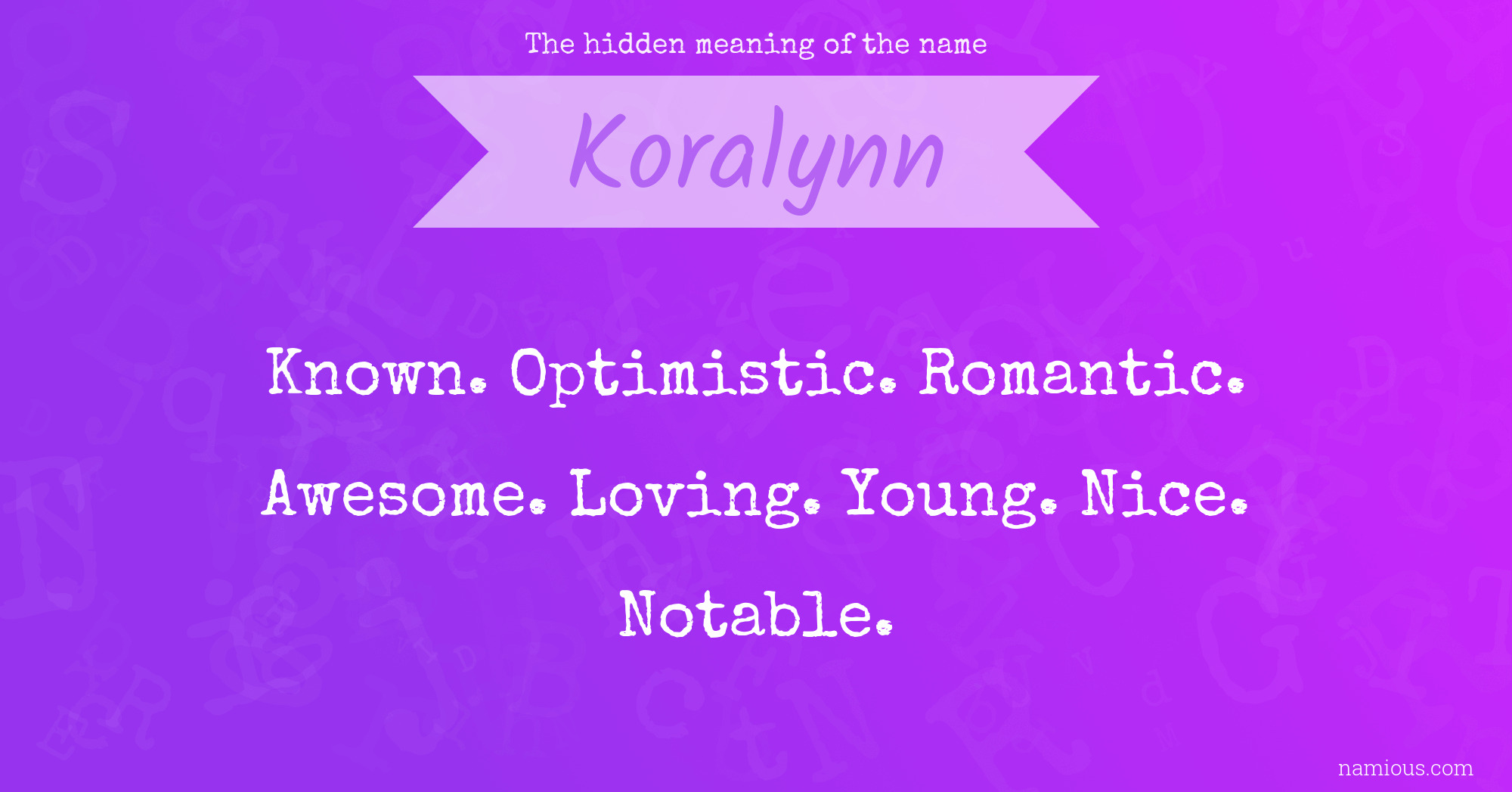 The hidden meaning of the name

Koralynn

Known. Optimistic. Romantic. Awesome. Loving. Young. Nice. Notable.

namious.com